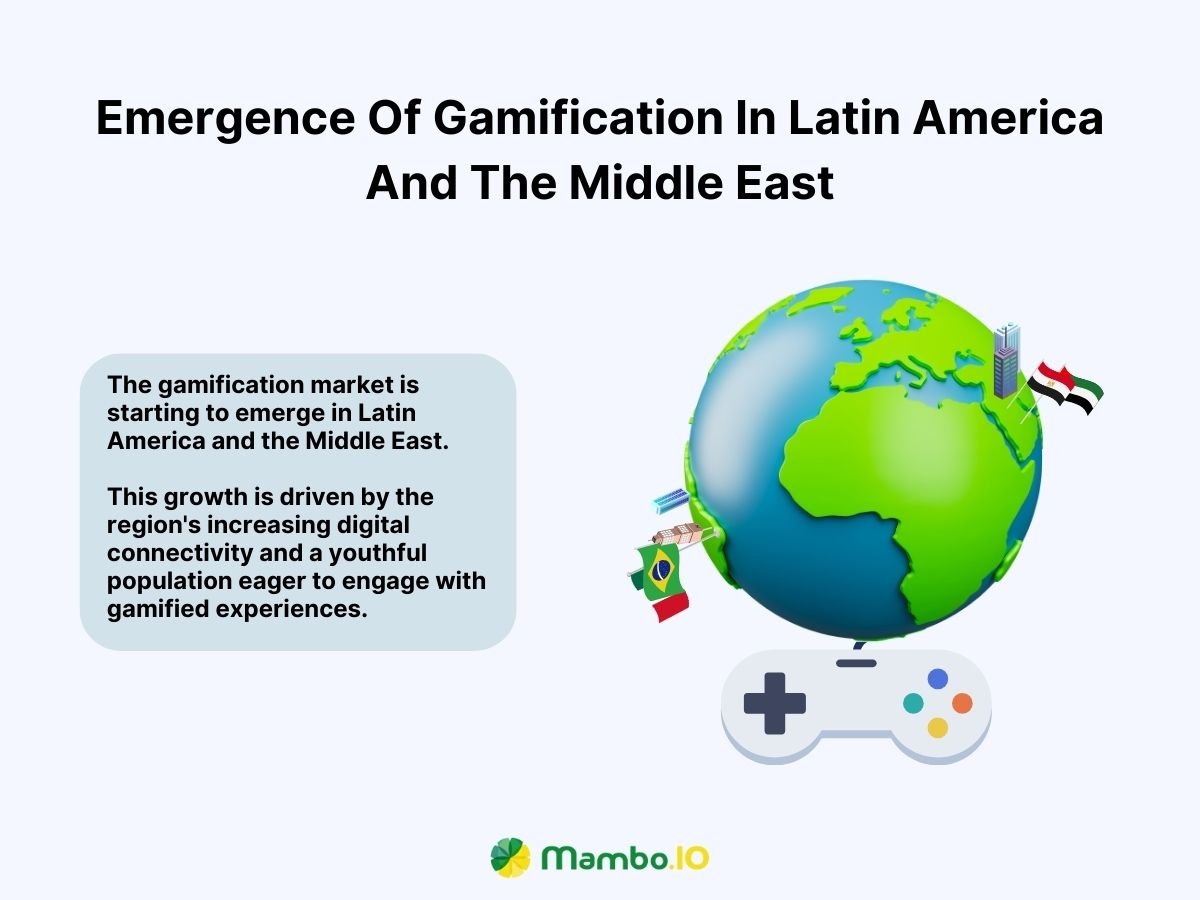 Emergence Of Gamification In Latin America And The Middle East

The gamification market is starting to emerge in Latin America and the Middle East.

This growth is driven by the region's increasing digital connectivity and a youthful population eager to engage with gamified experiences.

Mambo.IO